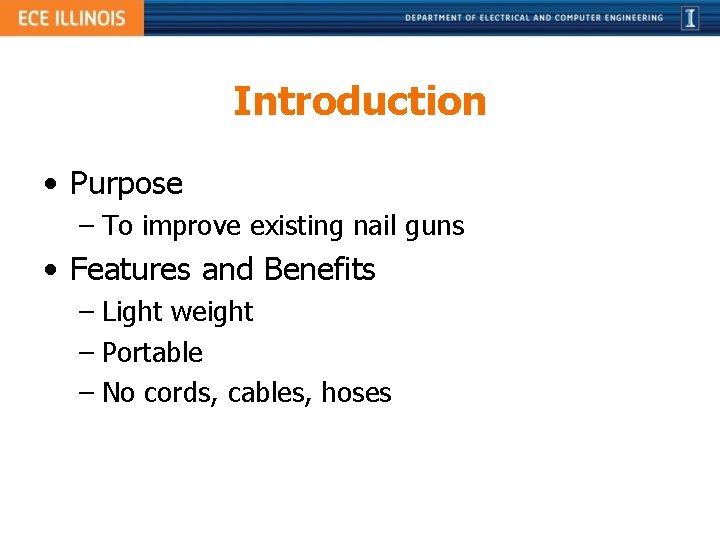 ECE ILLINOIS

DEPARTMENT OF ELECTRICAL AND COMPUTER ENGINEERING

I

Introduction

• Purpose
– To improve existing nail guns
• Features and Benefits
– Light weight
– Portable
– No cords, cables, hoses